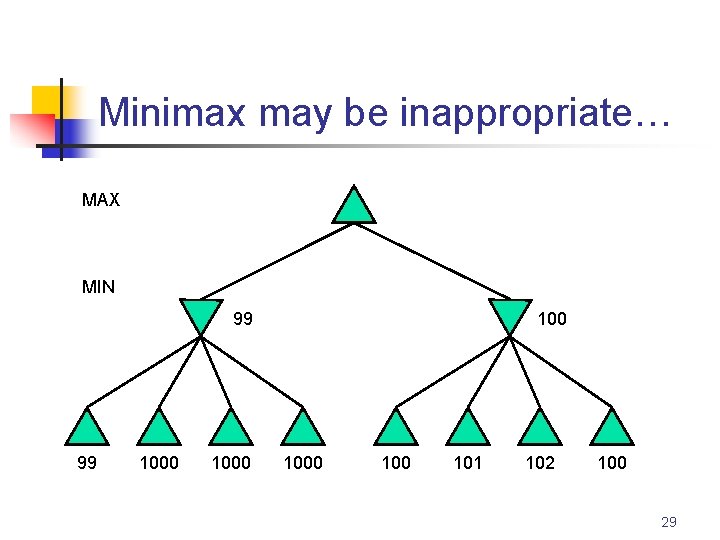 Minimax may be inappropriate…

MAX

MIN

99

100

99 1000 1000 1000 100 101 102 100

29